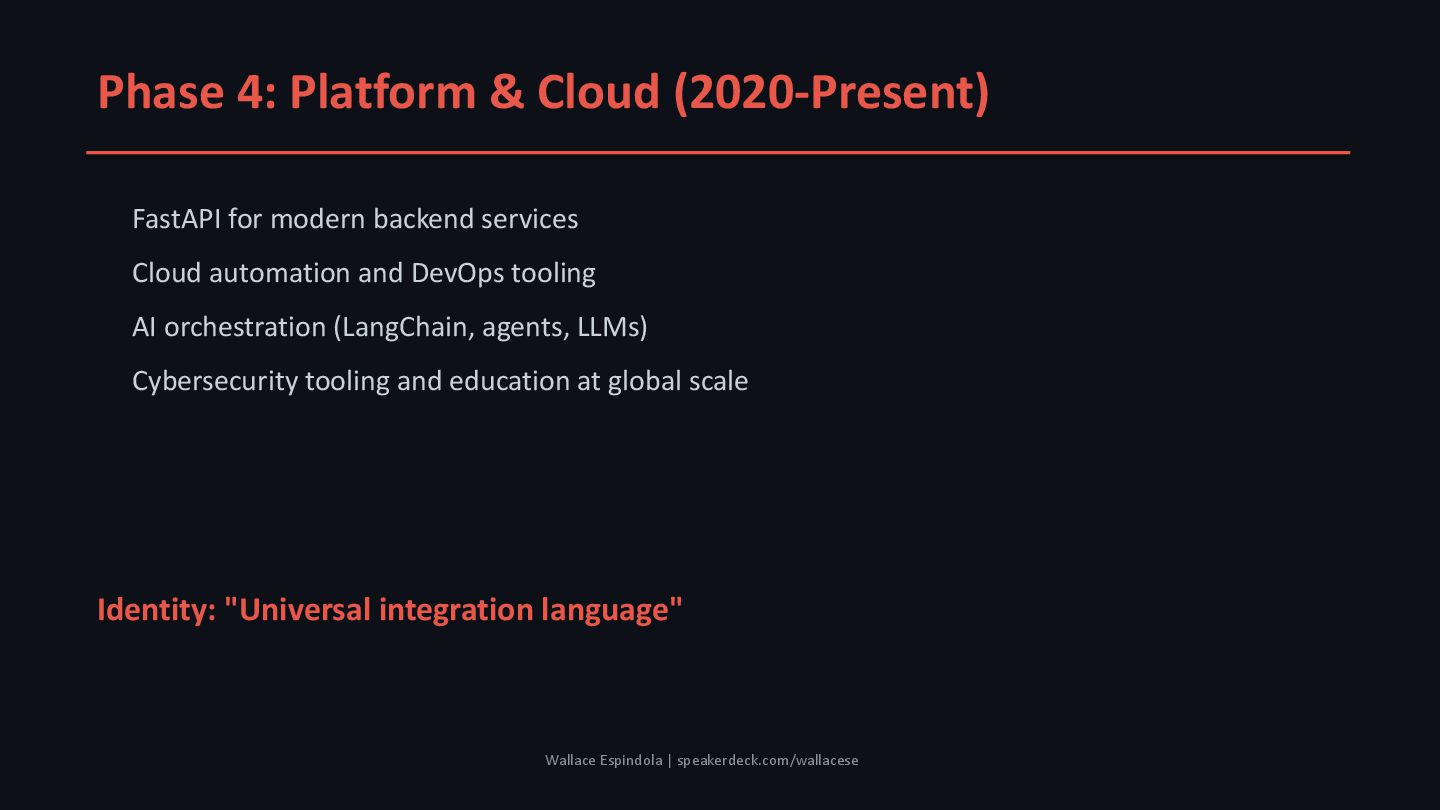 Phase 4: Platform & Cloud (2020-Present)

FastAPI for modern backend services

Cloud automation and DevOps tooling

AI orchestration (LangChain, agents, LLMs)

Cybersecurity tooling and education at global scale

Identity: "Universal integration language"

Wallace Espindola | speakerdeck.com/wallacese